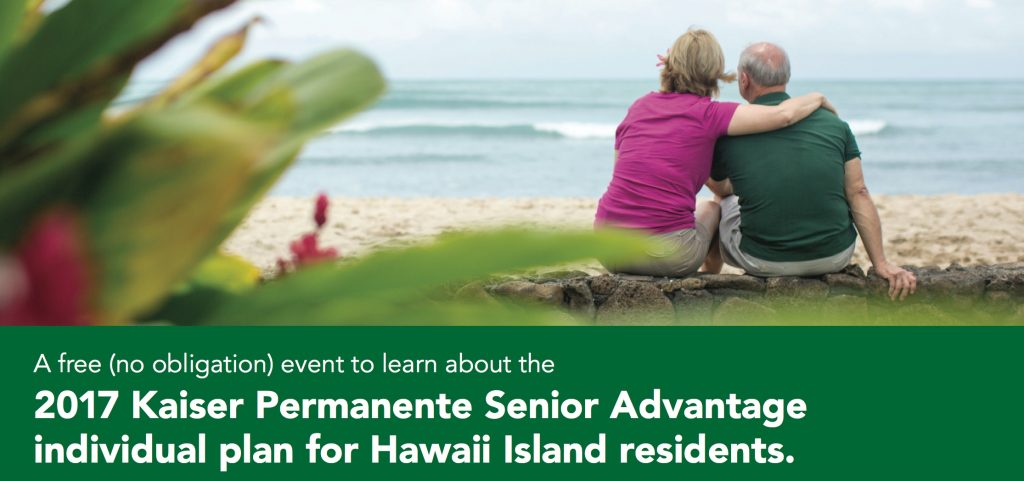 A free (no obligation) event to learn about the

2017 Kaiser Permanente Senior Advantage individual plan for Hawaii Island residents.